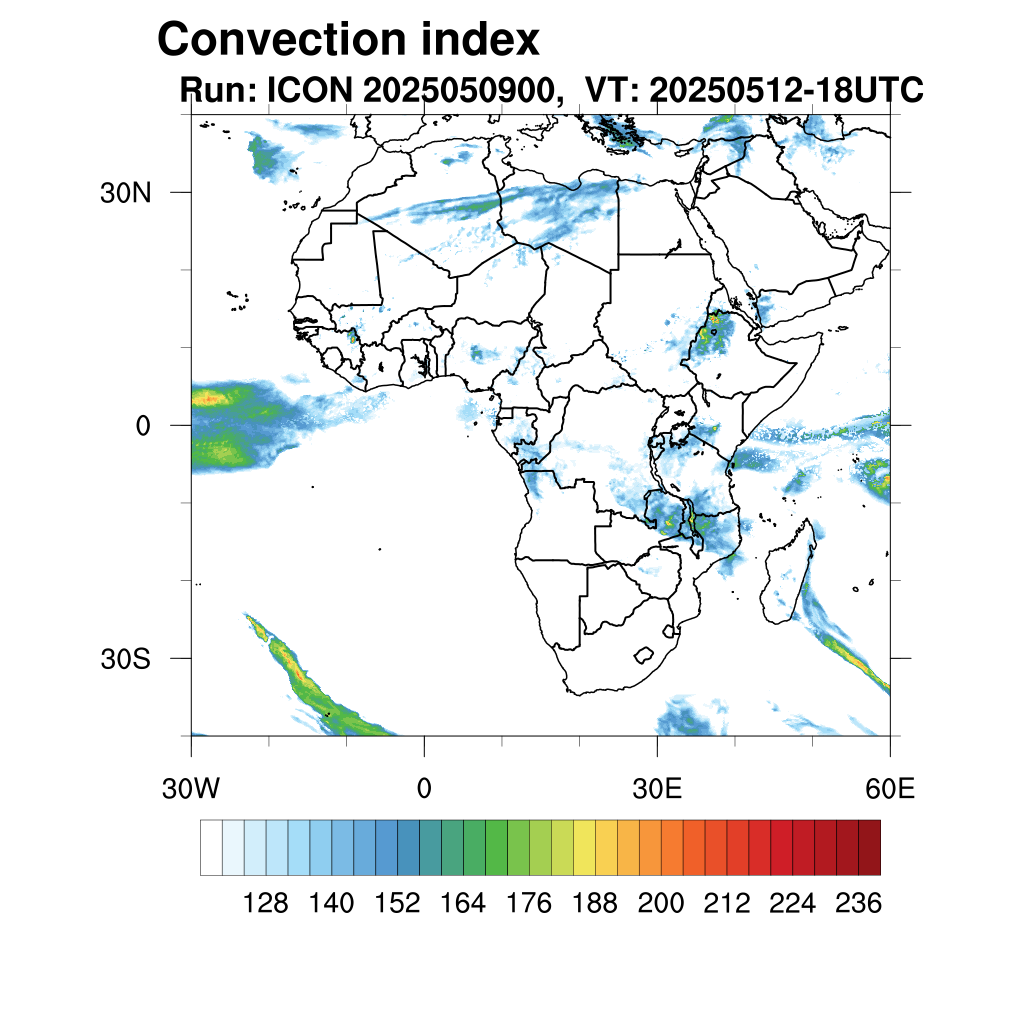 Convection index
Run: ICON 2025050900, VT: 20250512-18UTC

30N
0
30S

30W
0
30E
60E

128 140 152 164 176 188 200 212 224 236